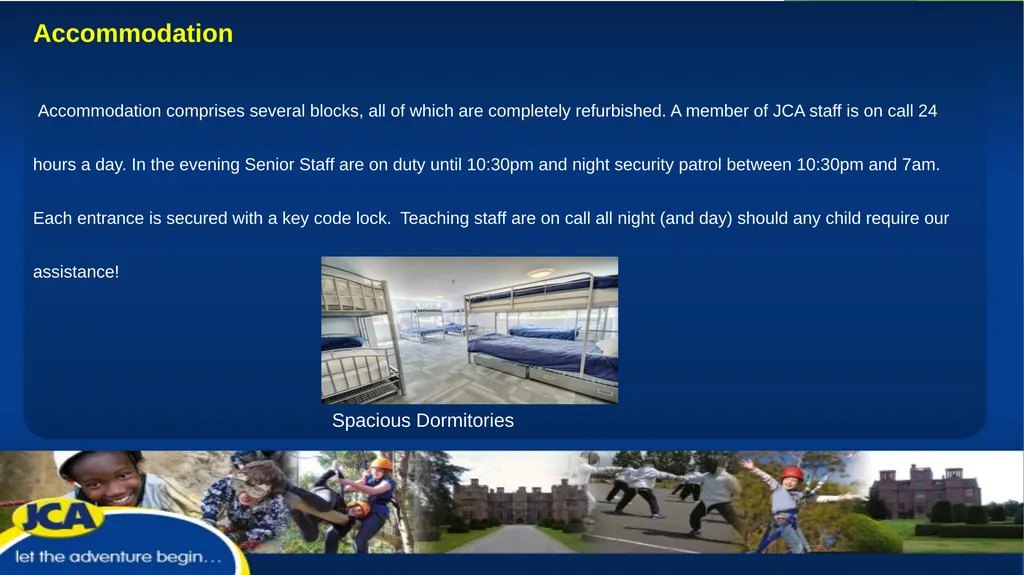 Accommodation

Accommodation comprises several blocks, all of which are completely refurbished. A member of JCA staff is on call 24 hours a day. In the evening Senior Staff are on duty until 10:30pm and night security patrol between 10:30pm and 7am. Each entrance is secured with a key code lock. Teaching staff are on call all night (and day) should any child require our assistance!

Spacious Dormitories

JCA

let the adventure begin. . .